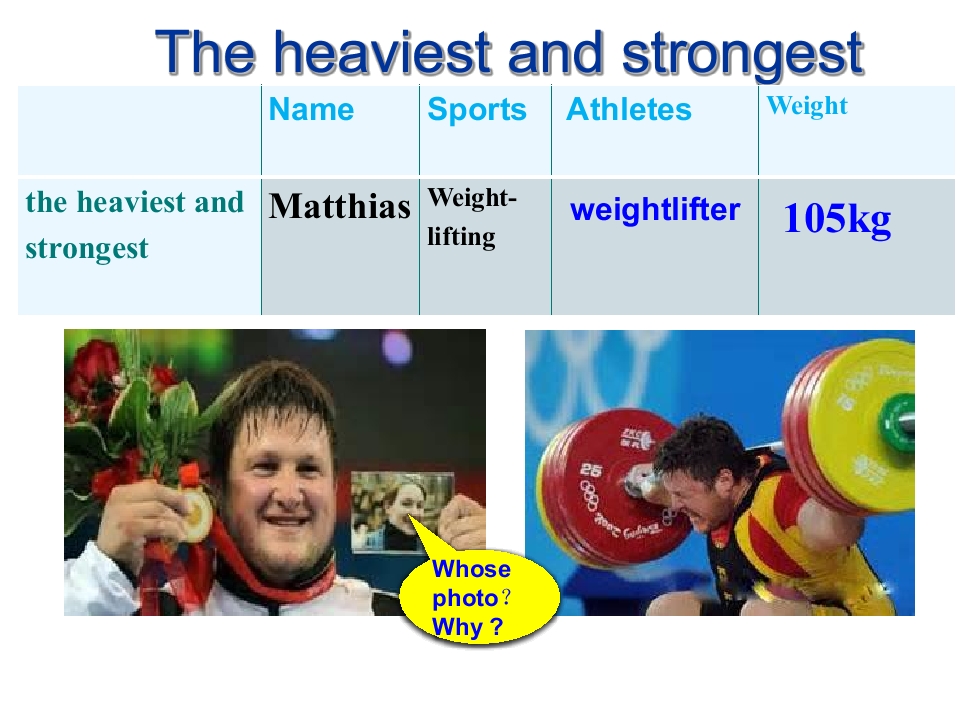 The heaviest and strongest

|  | Name | Sports | Athletes | Weight |
|---|---|---|---|---|
| the heaviest and strongest | Matthias | Weight-lifting | weightlifter | 105kg |

Whose photo？
Why ?